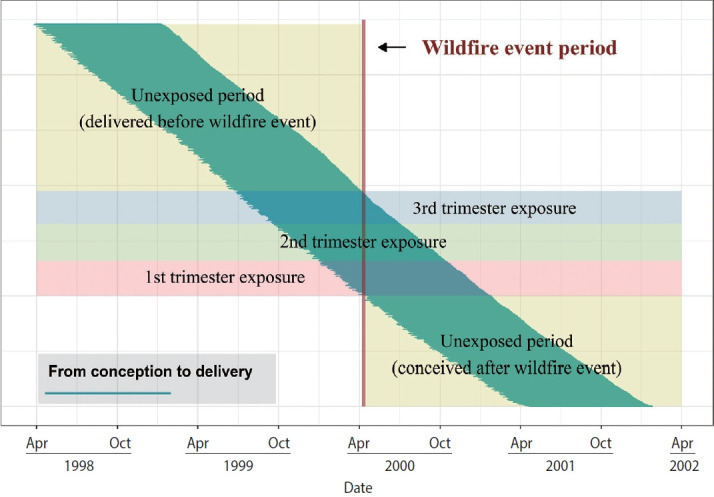 Wildfire event period

Unexposed period
(delivered before wildfire event)

3rd trimester exposure

2nd trimester exposure

1st trimester exposure

Unexposed period
(conceived after wildfire event)

From conception to delivery

Apr Oct Apr Oct Apr Oct Apr Oct Apr

1998 1999 2000 2001 2002

Date